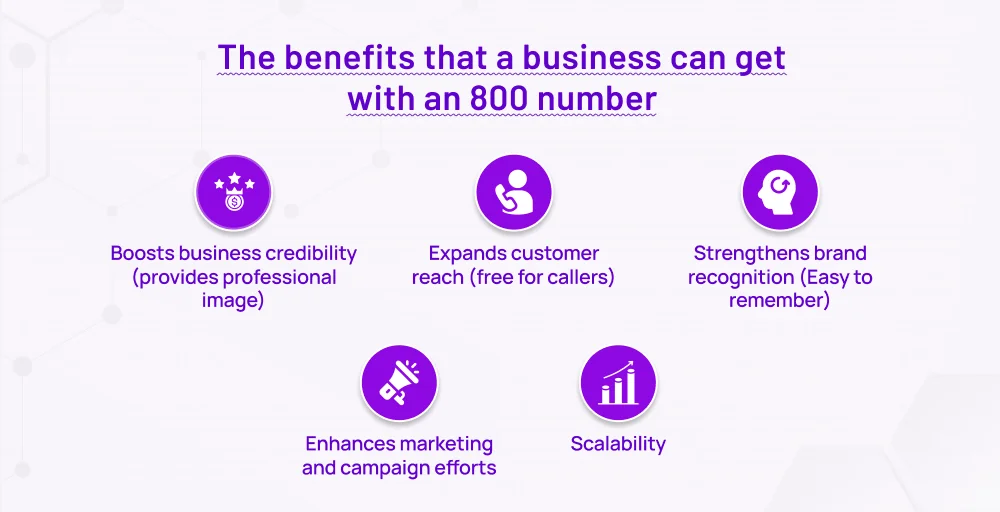 The benefits that a business can get with an 800 number

Boosts business credibility (provides professional image)

Expands customer reach (free for callers)

Strengthens brand recognition (Easy to remember)

Enhances marketing and campaign efforts

Scalability